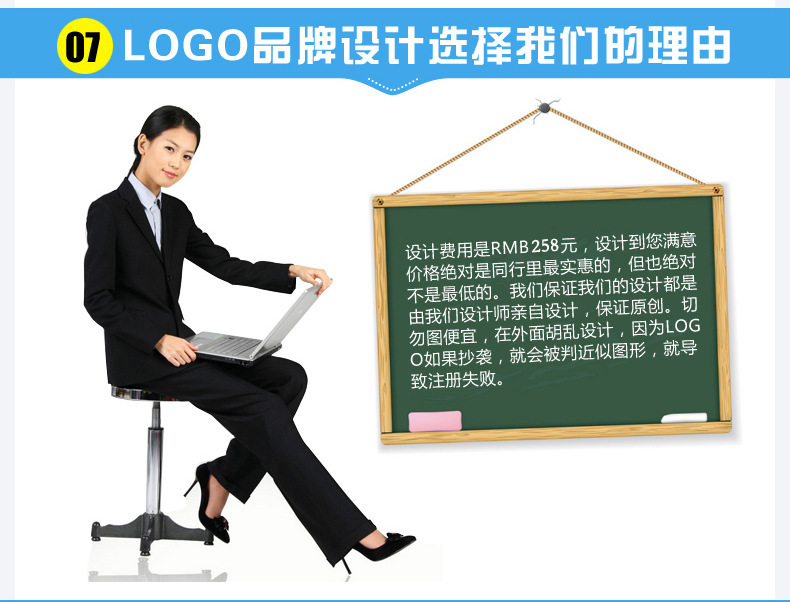 07 LOGO品牌设计选择我们的理由

设计费用是RMB 258元，设计到您满意价格绝对是同行里最实惠的，但也绝对不是最低的。我们保证我们的设计都是由我们设计师亲自设计，保证原创。切勿图便宜，在外面胡乱设计，因为LOGO如果抄袭，就会被判近似图形，就导致注册失败。